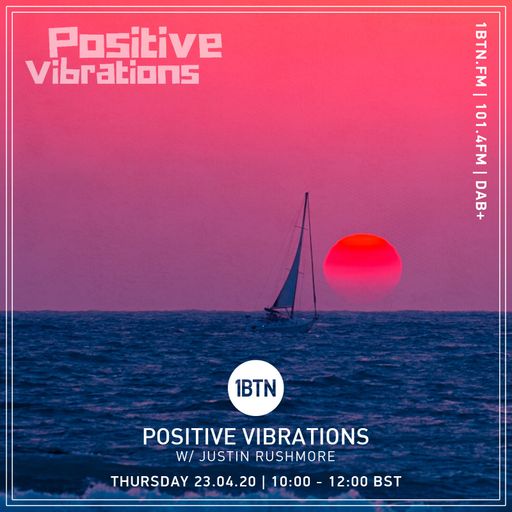 Positive Vibrations

1BTN.FM | 101.4FM | DAB+

1BTN

POSITIVE VIBRATIONS
W/ JUSTIN RUSHMORE

THURSDAY 23.04.20 | 10:00 - 12:00 BST